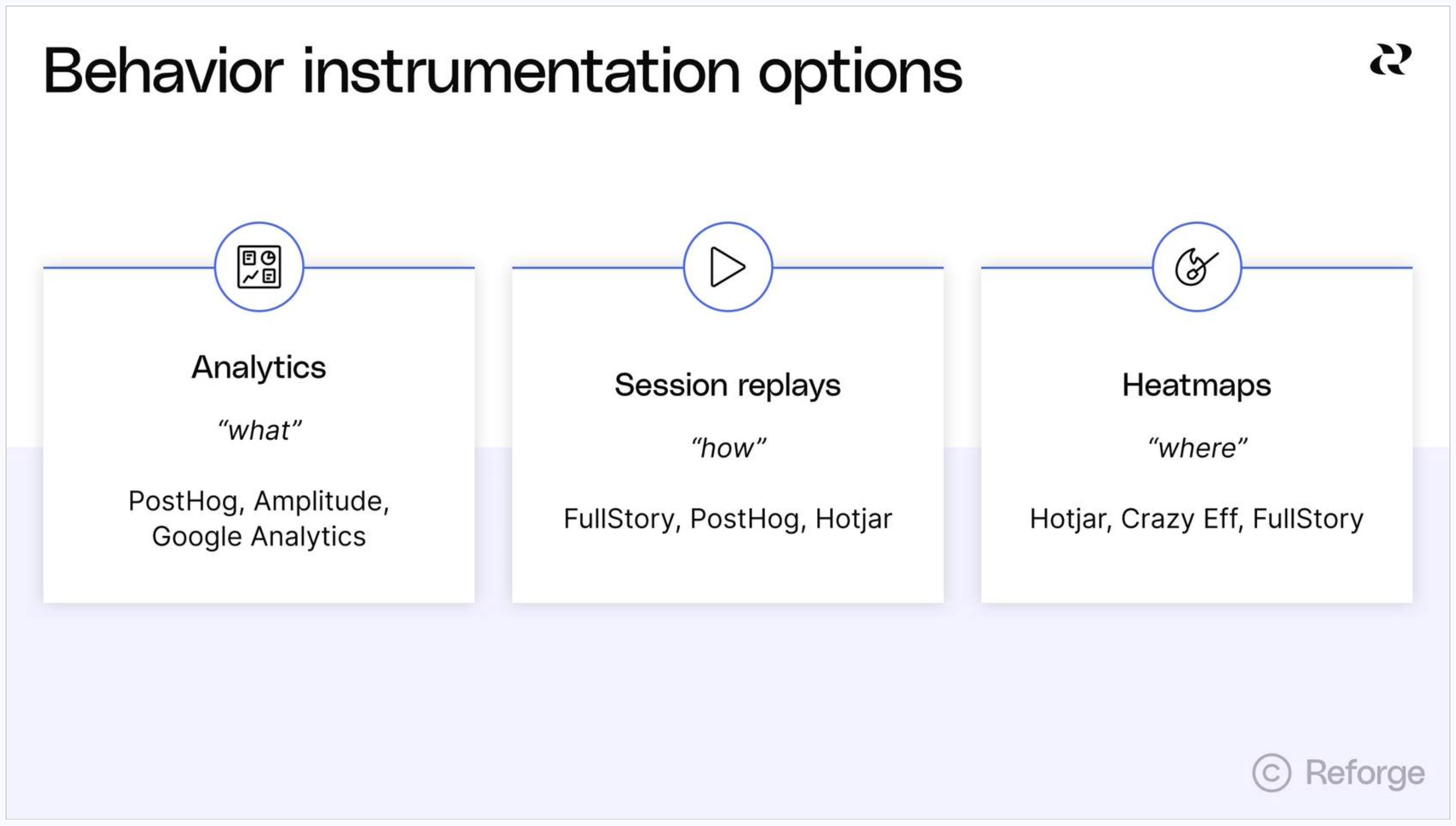 Behavior instrumentation options

Analytics

“what”

PostHog, Amplitude, Google Analytics

Session replays

“how”

FullStory, PostHog, Hotjar

Heatmaps

“where”

Hotjar, Crazy Eff, FullStory

© Reforge